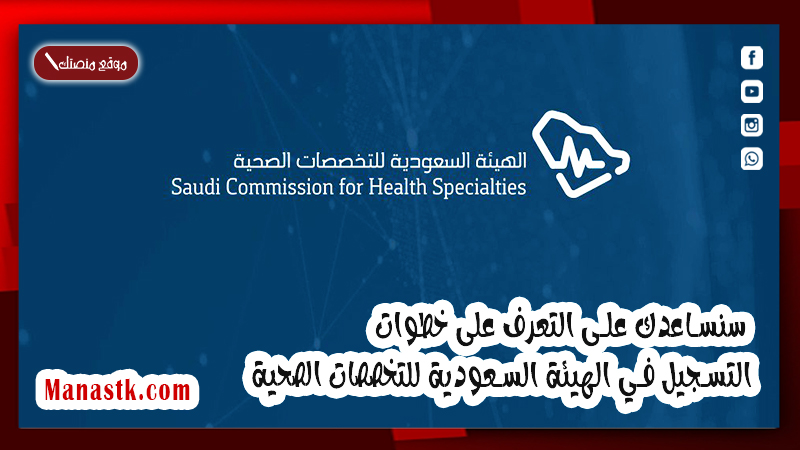 موقع منصتك

الهيئة السعودية للتخصصات الصحية
Saudi Commission for Health Specialties

سنساعدك على التعرف على خطوات
التسجيل في الهيئة السعودية للتخصصات الصحية

Manastk.com